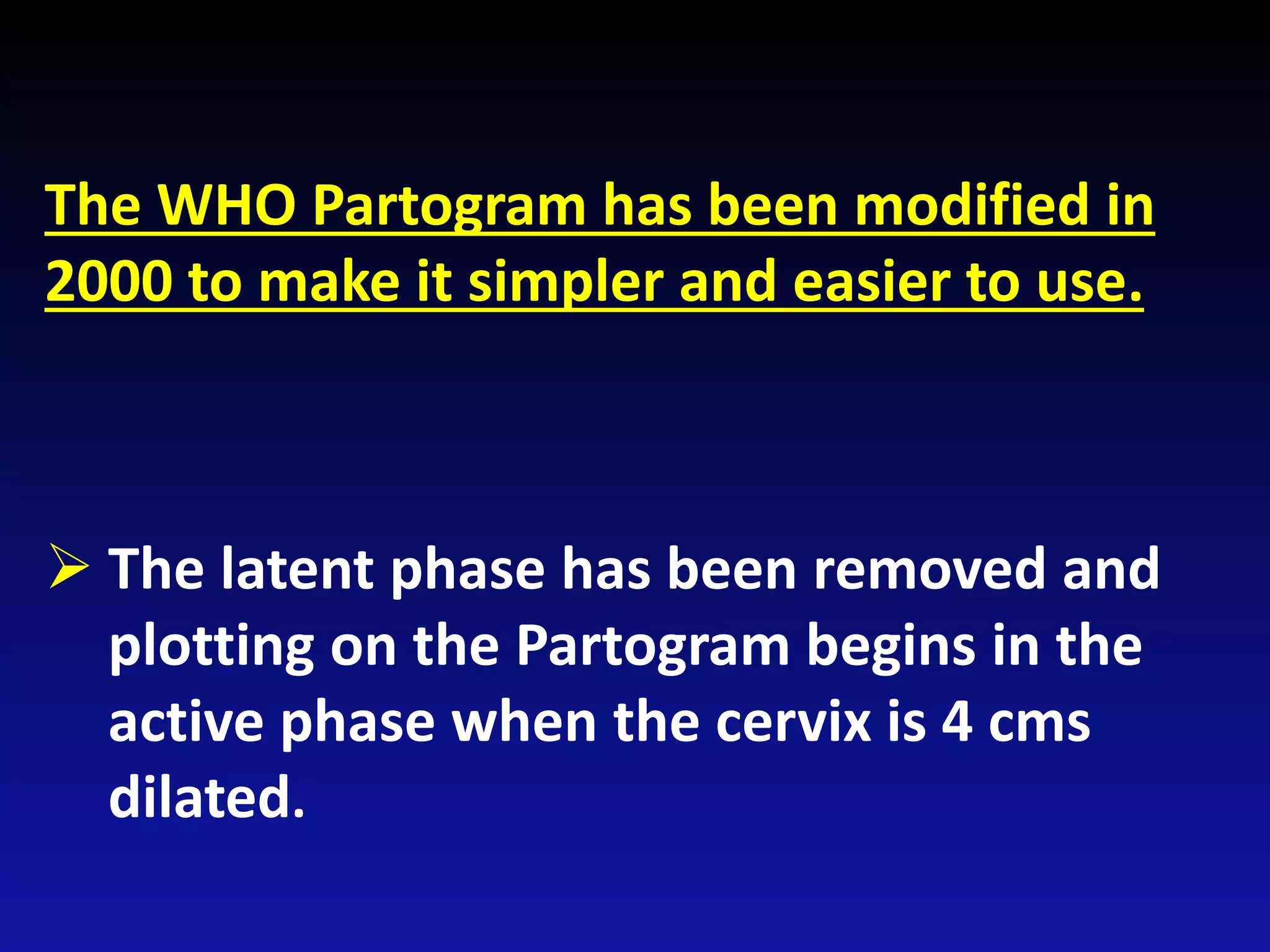 The WHO Partogram has been modified in 2000 to make it simpler and easier to use.

➢ The latent phase has been removed and plotting on the Partogram begins in the active phase when the cervix is 4 cms dilated.